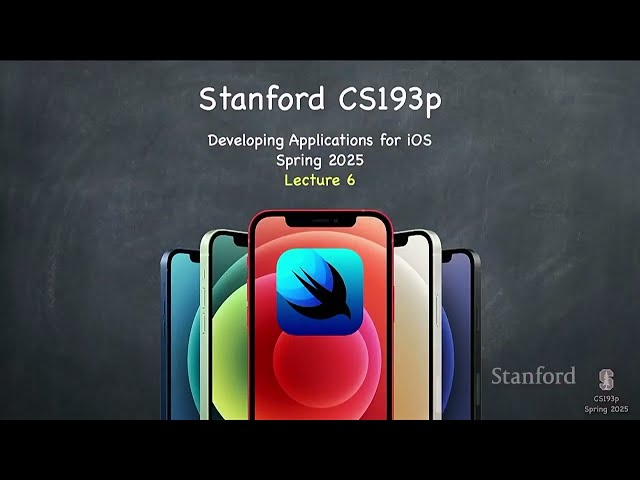 Stanford CS193p

Developing Applications for iOS
Spring 2025
Lecture 6

Stanford

CS193p
Spring 2025